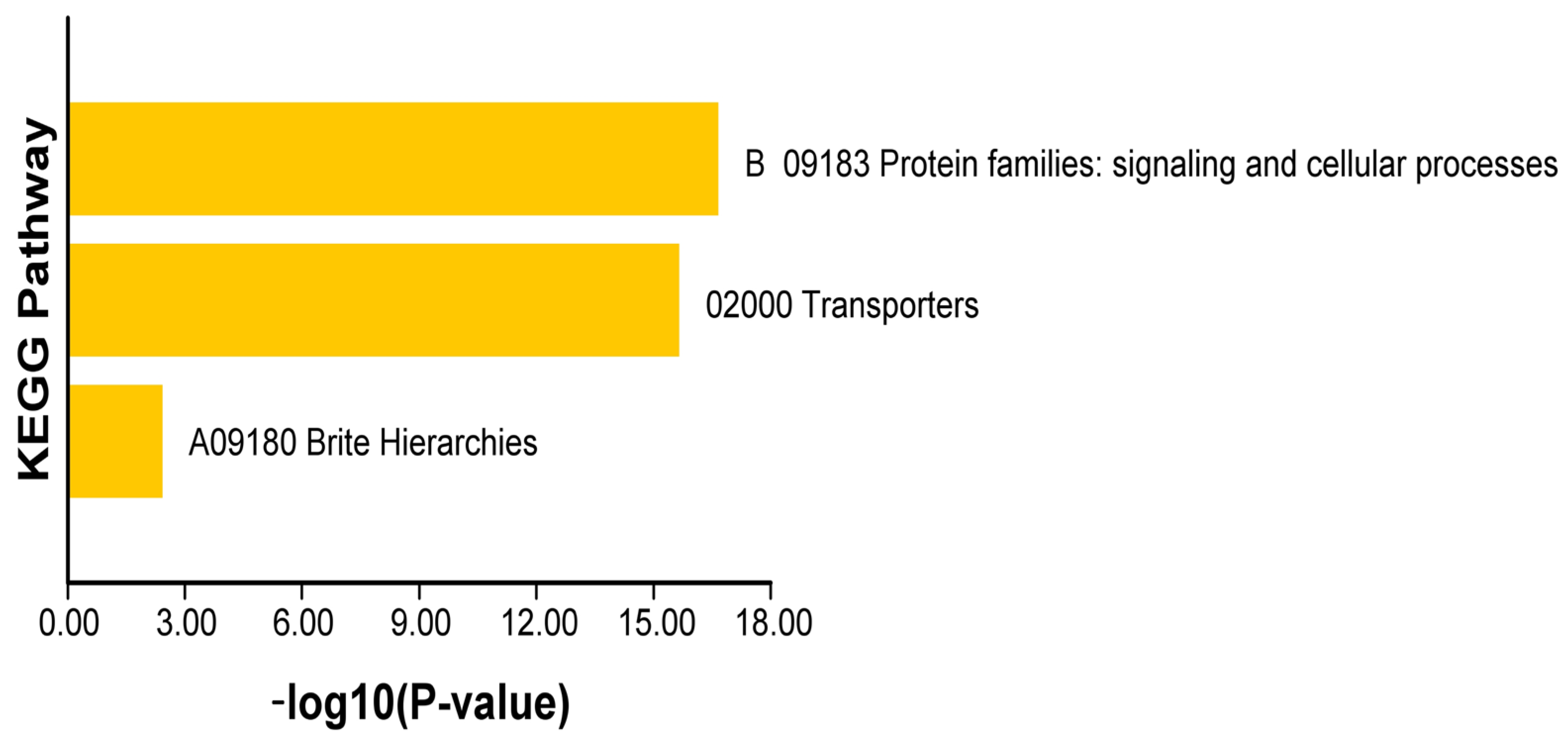 KEGG Pathway

B 09183 Protein families: signaling and cellular processes

02000 Transporters

A09180 Brite Hierarchies

0.00 3.00 6.00 9.00 12.00 15.00 18.00

-log10(P-value)